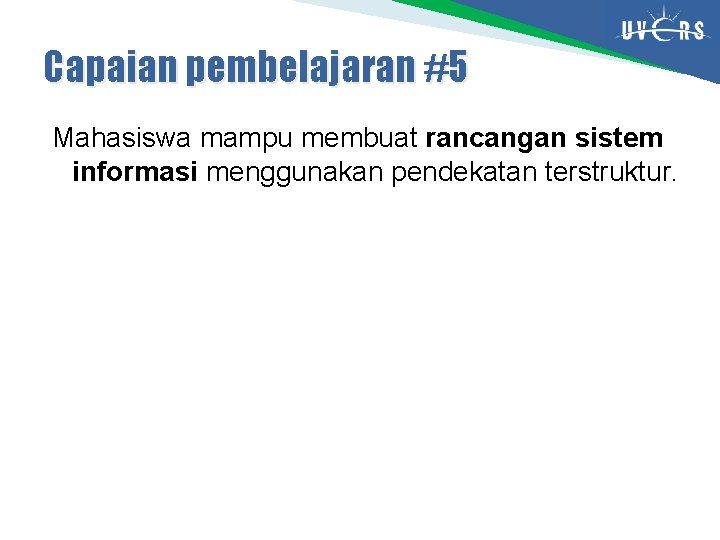 UVERS

Capaian pembelajaran #5

Mahasiswa mampu membuat rancangan sistem informasi menggunakan pendekatan terstruktur.